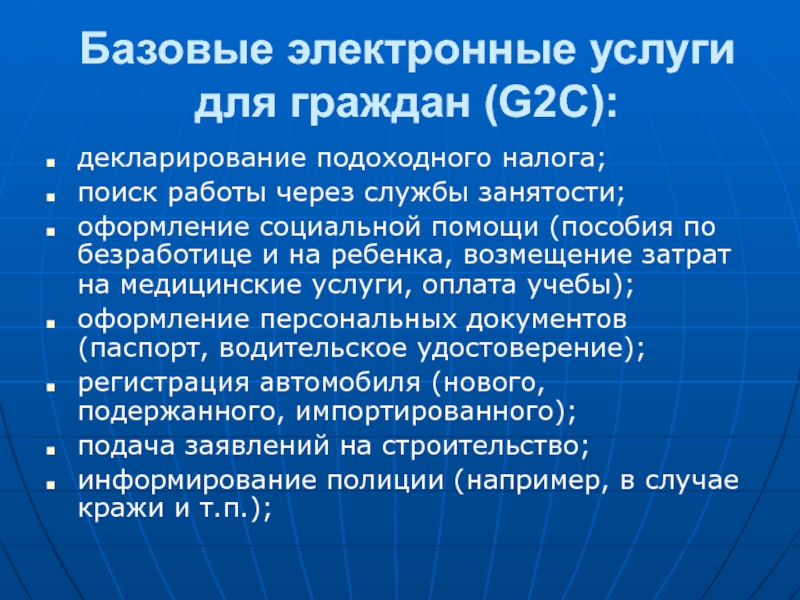 Базовые электронные услуги для граждан (G2C):

- декларирование подоходного налога;
- поиск работы через службы занятости;
- оформление социальной помощи (пособия по безработице и на ребенка, возмещение затрат на медицинские услуги, оплата учебы);
- оформление персональных документов (паспорт, водительское удостоверение);
- регистрация автомобиля (нового, подержанного, импортированного);
- подача заявлений на строительство;
- информирование полиции (например, в случае кражи и т.п.);